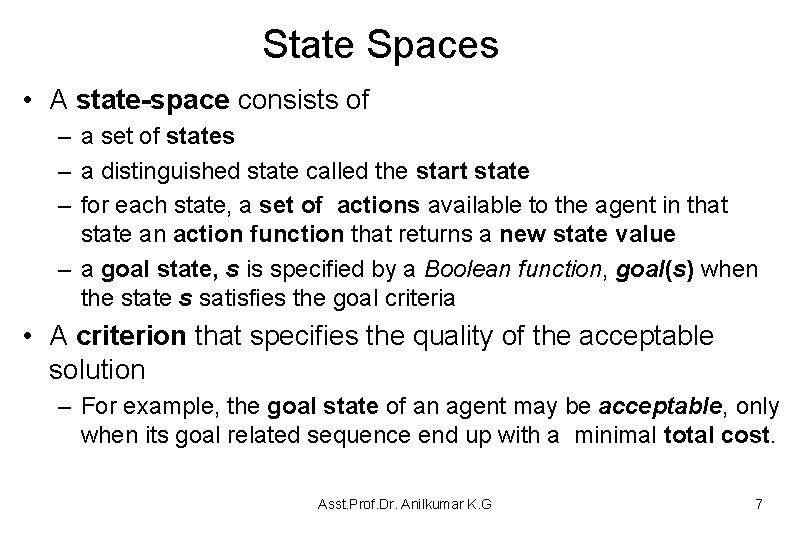 State Spaces

• A state-space consists of

– a set of states

– a distinguished state called the start state

– for each state, a set of actions available to the agent in that state an action function that returns a new state value

– a goal state, s is specified by a Boolean function, goal(s) when the state s satisfies the goal criteria

• A criterion that specifies the quality of the acceptable solution

– For example, the goal state of an agent may be acceptable, only when its goal related sequence end up with a minimal total cost.

Asst.Prof.Dr. Anilkumar K.G

7